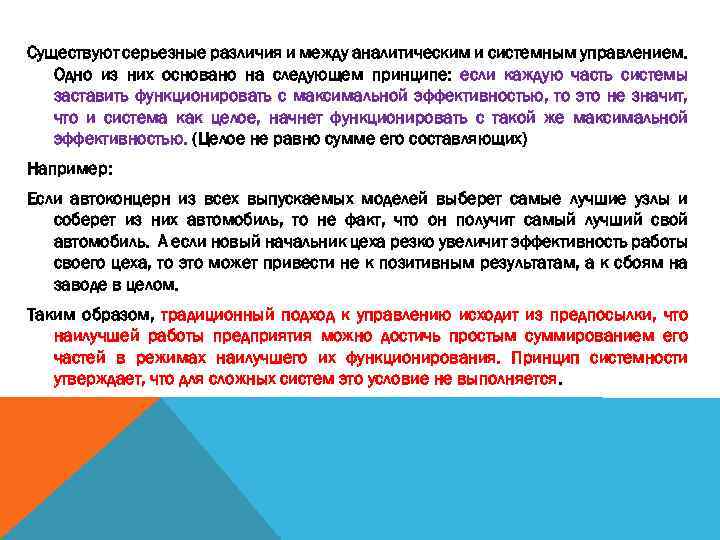 Существуют серьезные различия и между аналитическим и системным управлением. Одно из них основано на следующем принципе: если каждую часть системы заставить функционировать с максимальной эффективностью, то это не значит, что и система как целое, начнет функционировать с такой же максимальной эффективностью. (Целое не равно сумме его составляющих)

Например:

Если автоконцерн из всех выпускаемых моделей выберет самые лучшие узлы и соберет из них автомобиль, то не факт, что он получит самый лучший свой автомобиль. А если новый начальник цеха резко увеличит эффективность работы своего цеха, то это может привести не к позитивным результатам, а к сбоям на заводе в целом.

Таким образом, традиционный подход к управлению исходит из предпосылки, что наилучшей работы предприятия можно достичь простым суммированием его частей в режимах наилучшего их функционирования. Принцип системности утверждает, что для сложных систем это условие не выполняется.